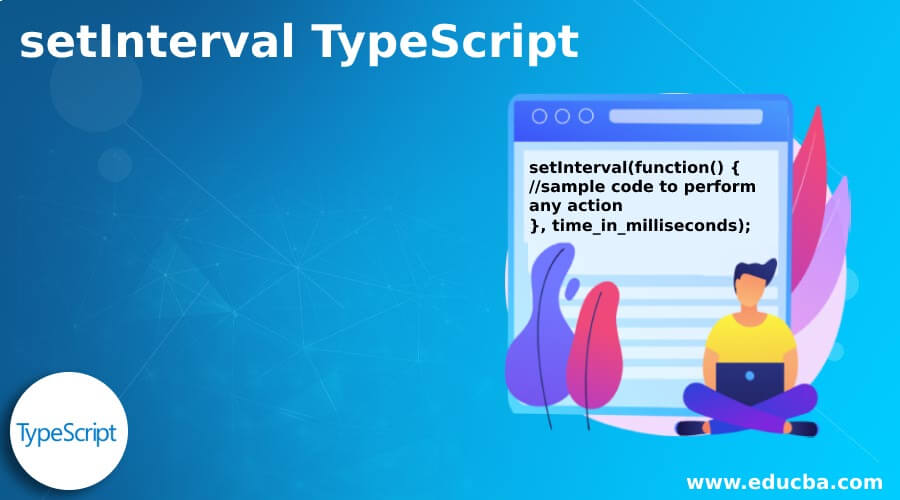 setInterval TypeScript

setInterval(function() {
//sample code to perform any action
}, time_in_milliseconds);

TypeScript

www.educba.com